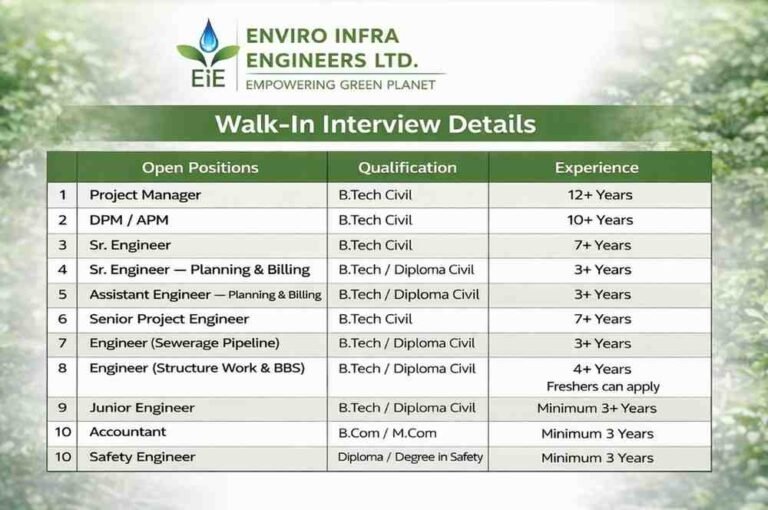 EiE ENVIRO INFRA ENGINEERS LTD.
EMPOWERING GREEN PLANET

Walk-In Interview Details

| | Open Positions | Qualification | Experience |
|---|---|---|---|
| 1 | Project Manager | B.Tech Civil | 12+ Years |
| 2 | DPM / APM | B.Tech Civil | 10+ Years |
| 3 | Sr. Engineer | B.Tech Civil | 7+ Years |
| 4 | Sr. Engineer — Planning & Billing | B.Tech / Diploma Civil | 3+ Years |
| 5 | Assistant Engineer — Planning & Billing | B.Tech / Diploma Civil | 3+ Years |
| 6 | Senior Project Engineer | B.Tech Civil | 7+ Years |
| 7 | Engineer (Sewerage Pipeline) | B.Tech / Diploma Civil | 3+ Years |
| 8 | Engineer (Structure Work & BBS) | B.Tech / Diploma Civil | 4+ Years Freshers can apply |
| 9 | Junior Engineer | B.Tech / Diploma Civil | Minimum 3+ Years |
| 10 | Accountant | B.Com / M.Com | Minimum 3 Years |
| 10 | Safety Engineer | Diploma / Degree in Safety | Minimum 3 Years |